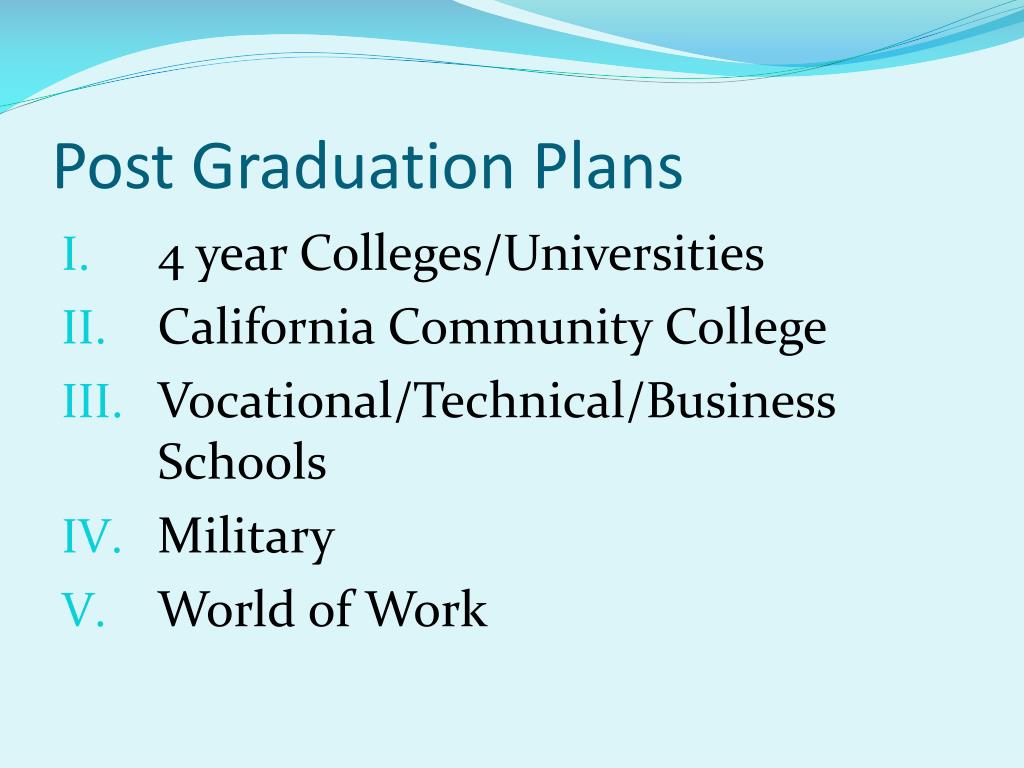 Post Graduation Plans

I. 4 year Colleges/Universities
II. California Community College
III. Vocational/Technical/Business Schools
IV. Military
V. World of Work